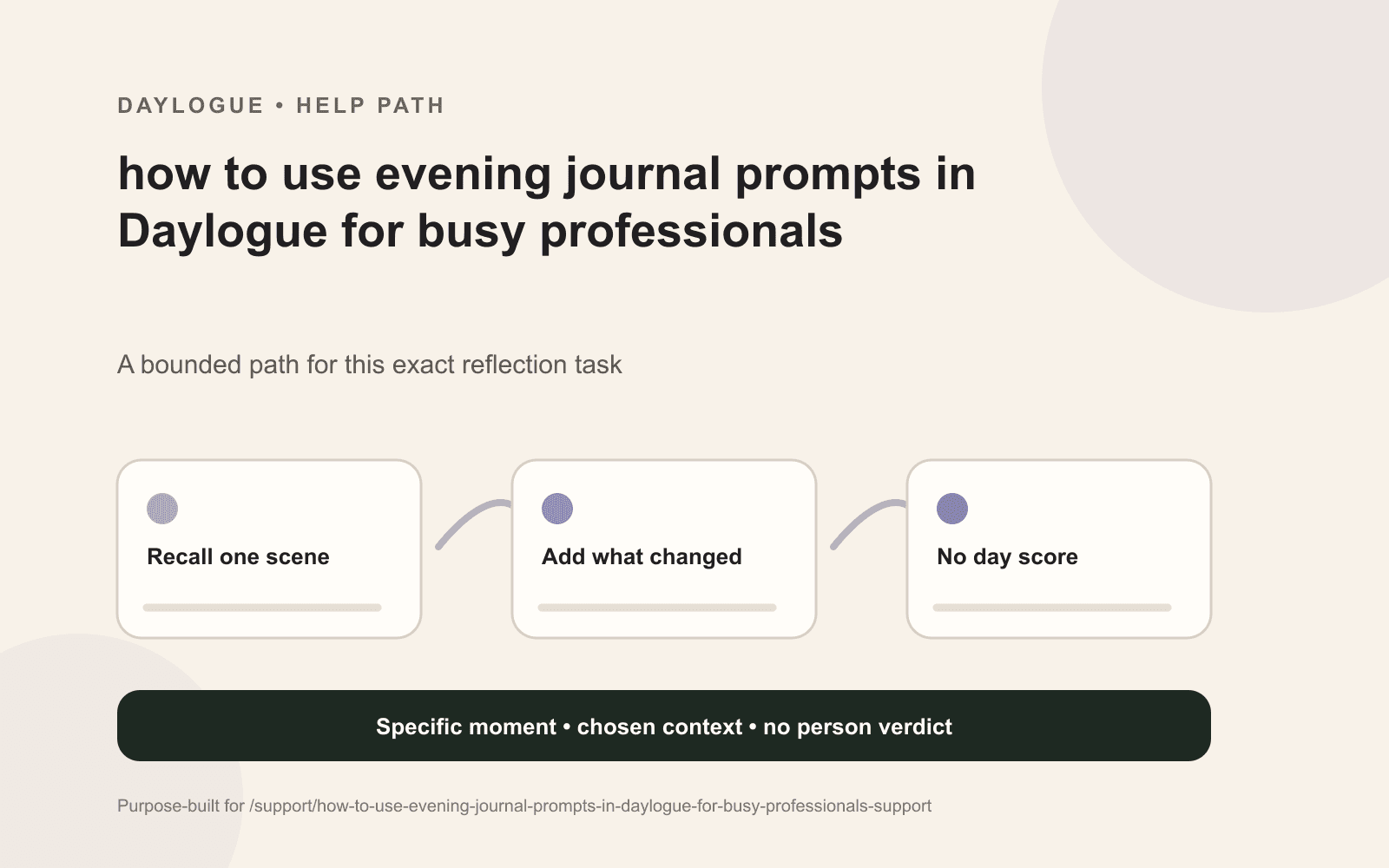 DAYLOGUE • HELP PATH

how to use evening journal prompts in Daylogue for busy professionals

A bounded path for this exact reflection task

Recall one scene

Add what changed

No day score

Specific moment • chosen context • no person verdict

Purpose-built for /support/how-to-use-evening-journal-prompts-in-daylogue-for-busy-professionals-support